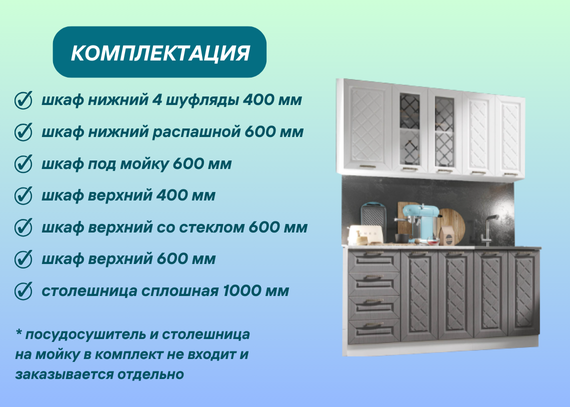 КОМПЛЕКТАЦИЯ

шкаф нижний 4 шуфляды 400 мм

шкаф нижний распашной 600 мм

шкаф под мойку 600 мм

шкаф верхний 400 мм

шкаф верхний со стеклом 600 мм

шкаф верхний 600 мм

столешница сплошная 1000 мм

* посудосушитель и столешница на мойку в комплект не входит и заказывается отдельно